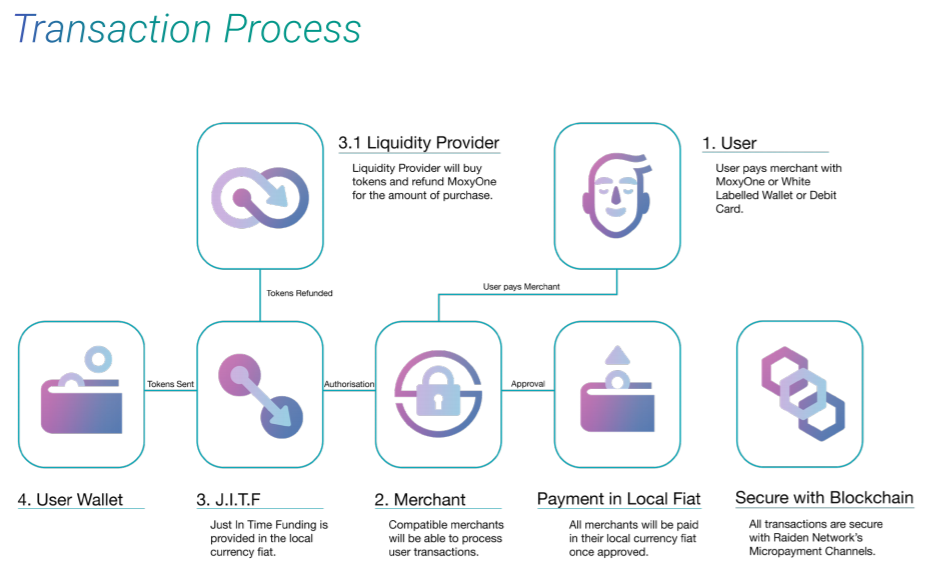 Transaction Process

3.1 Liquidity Provider

Liquidity Provider will buy tokens and refund MoxyOne for the amount of purchase.

1. User

User pays merchant with MoxyOne or White Labelled Wallet or Debit Card.

Tokens Refunded

User pays Merchant

Tokens Sent

Authorisation

Approval

4. User Wallet

3. J.I.T.F

Just In Time Funding is provided in the local currency fiat.

2. Merchant

Compatible merchants will be able to process user transactions.

Payment in Local Fiat

All merchants will be paid in their local currency fiat once approved.

Secure with Blockchain

All transactions are secure with Raiden Network's Micropayment Channels.